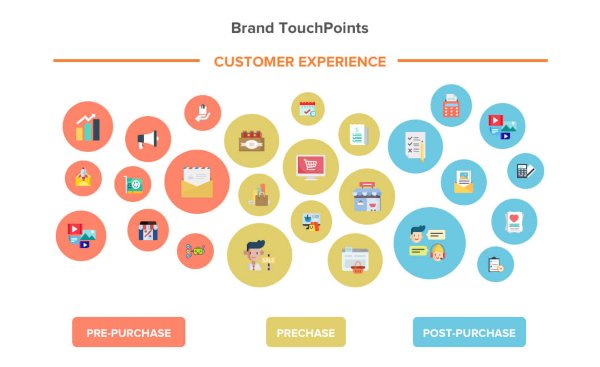 Brand TouchPoints

CUSTOMER EXPERIENCE

SALE

PRE-PURCHASE

PRECHASE

POST-PURCHASE